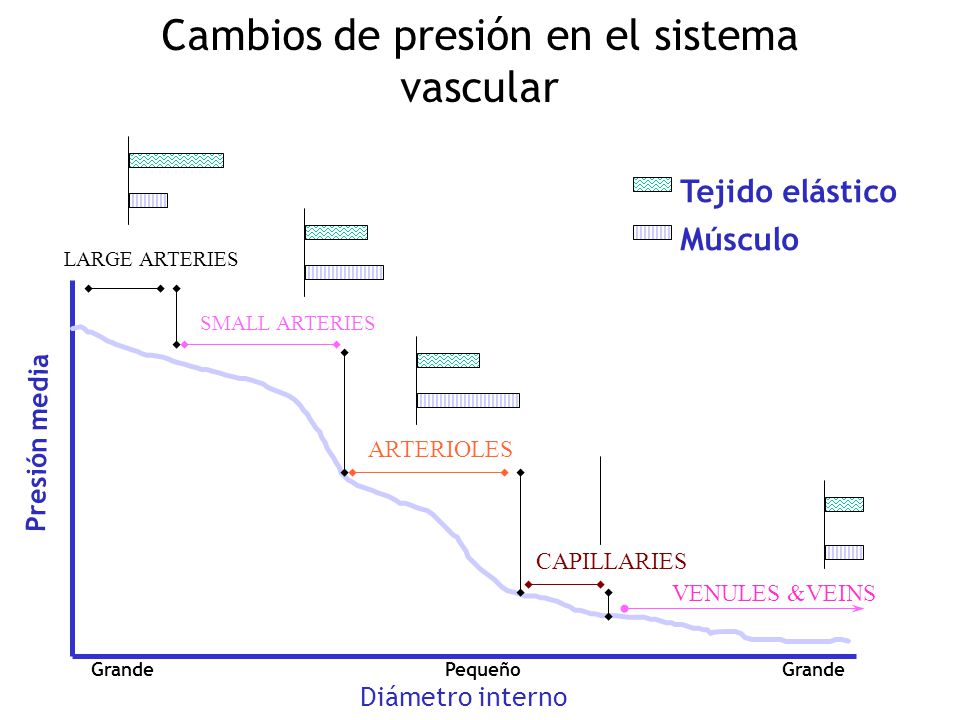 Cambios de presión en el sistema vascular

Tejido elástico
Músculo

LARGE ARTERIES
SMALL ARTERIES
ARTERIOLES
CAPILLARIES
VENULES &VEINS

Presión media

Grande
Pequeño
Grande
Diámetro interno